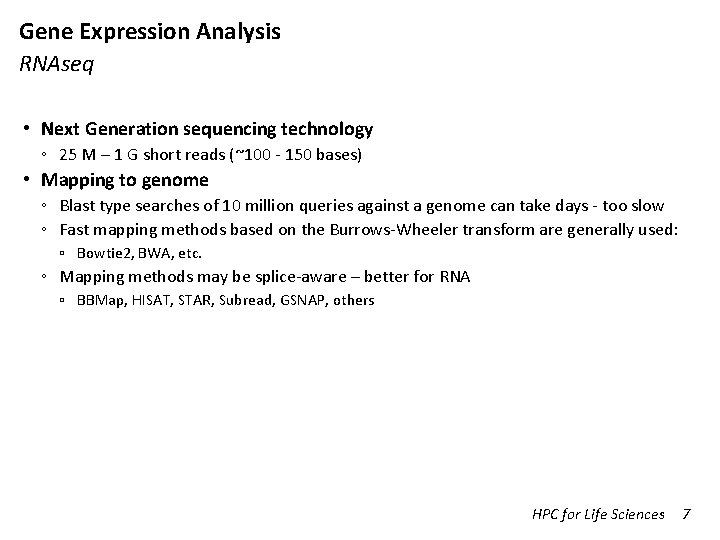 Gene Expression Analysis
RNAseq

• Next Generation sequencing technology
◦ 25 M – 1 G short reads (~100 - 150 bases)
• Mapping to genome
◦ Blast type searches of 10 million queries against a genome can take days - too slow
◦ Fast mapping methods based on the Burrows-Wheeler transform are generally used:
▫ Bowtie2, BWA, etc.
◦ Mapping methods may be splice-aware – better for RNA
▫ BBMap, HISAT, STAR, Subread, GSNAP, others

HPC for Life Sciences 7